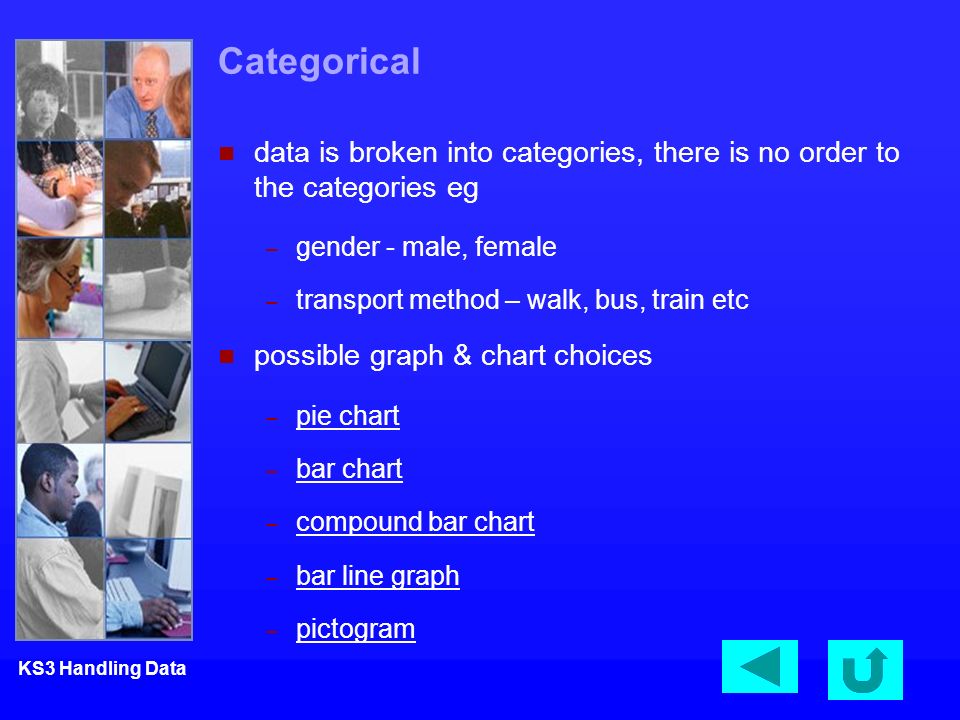 Categorical

data is broken into categories, there is no order to the categories eg

– gender - male, female

– transport method – walk, bus, train etc

possible graph & chart choices

– pie chart

– bar chart

– compound bar chart

– bar line graph

– pictogram

KS3 Handling Data